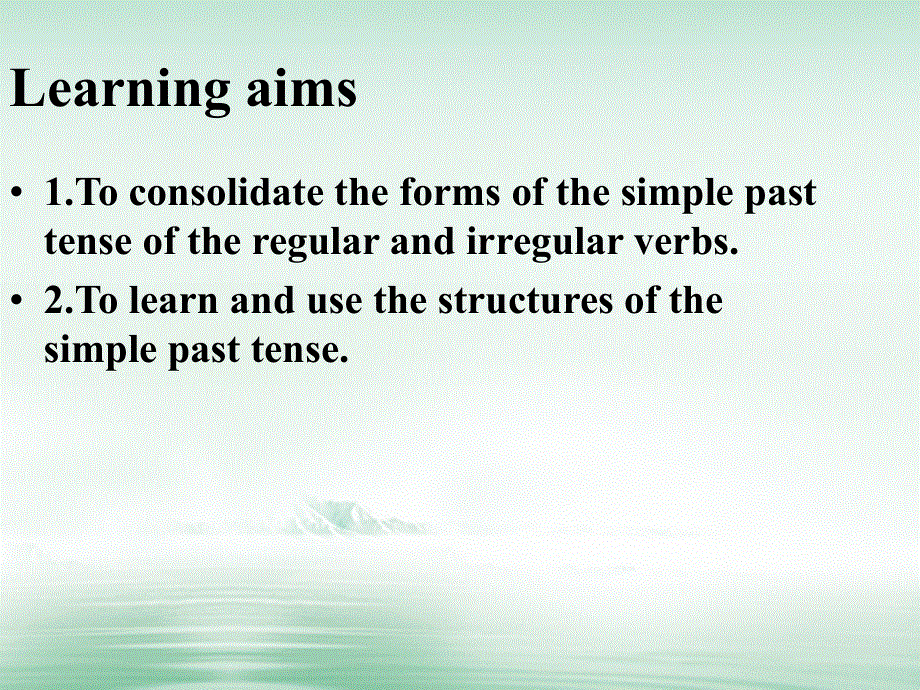 Learning aims

• 1.To consolidate the forms of the simple past tense of the regular and irregular verbs.
• 2.To learn and use the structures of the simple past tense.